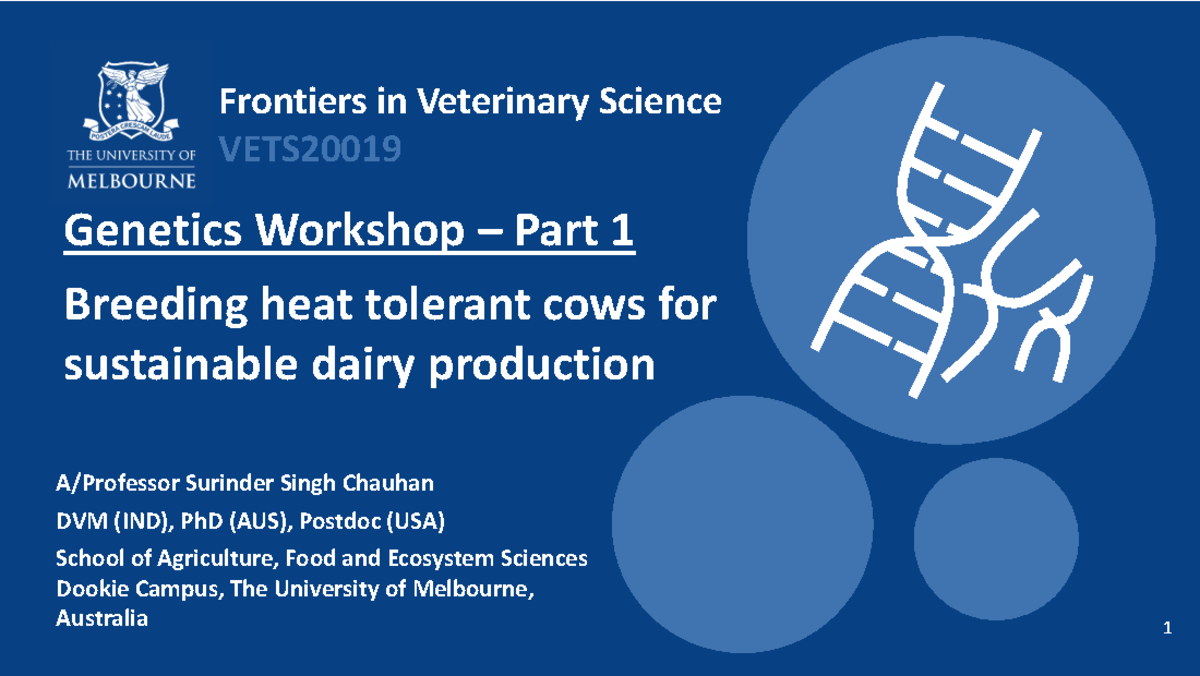 POSTERA CRESCAM LAUDE

THE UNIVERSITY OF MELBOURNE

Frontiers in Veterinary Science
VETS20019

Genetics Workshop – Part 1

Breeding heat tolerant cows for sustainable dairy production

A/Professor Surinder Singh Chauhan

DVM (IND), PhD (AUS), Postdoc (USA)

School of Agriculture, Food and Ecosystem Sciences
Dookie Campus, The University of Melbourne, Australia

1